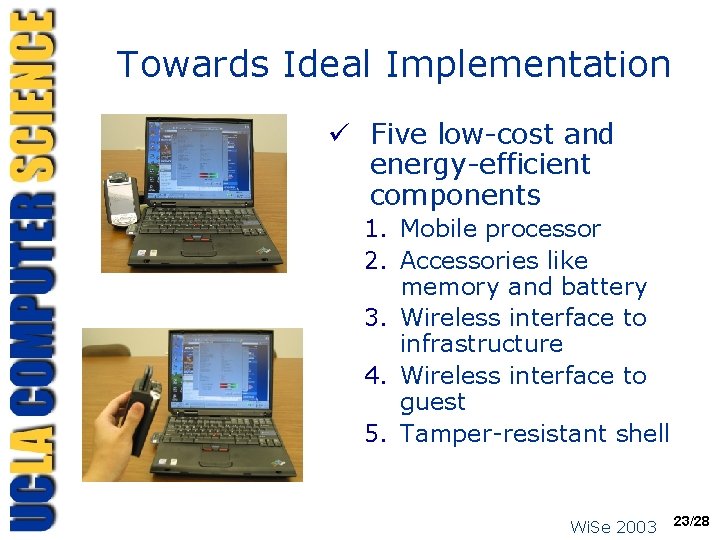 UCLA COMPUTER SCIENCE

Towards Ideal Implementation

✓ Five low-cost and energy-efficient components
1. Mobile processor
2. Accessories like memory and battery
3. Wireless interface to infrastructure
4. Wireless interface to guest
5. Tamper-resistant shell

WiSe 2003 23/28